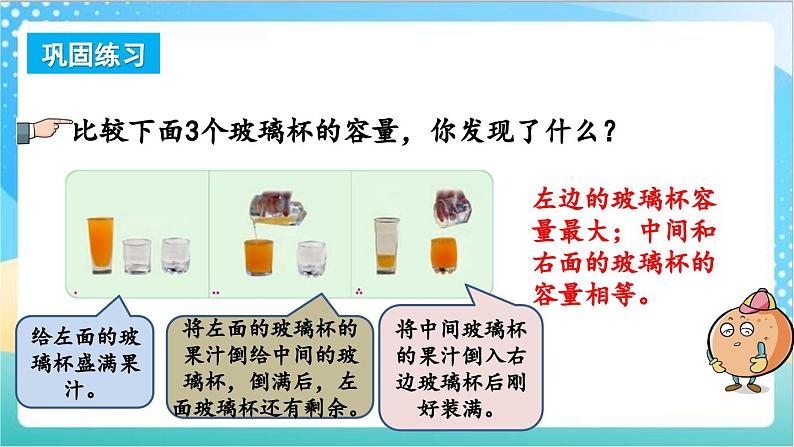 巩固练习

比较下面3个玻璃杯的容量，你发现了什么？

左边的玻璃杯容量最大；中间和右面的玻璃杯的容量相等。

给左面的玻璃杯盛满果汁。

将左面的玻璃杯的果汁倒给中间的玻璃杯，倒满后，左面玻璃杯还有剩余。

将中间玻璃杯的果汁倒入右边玻璃杯后刚好装满。